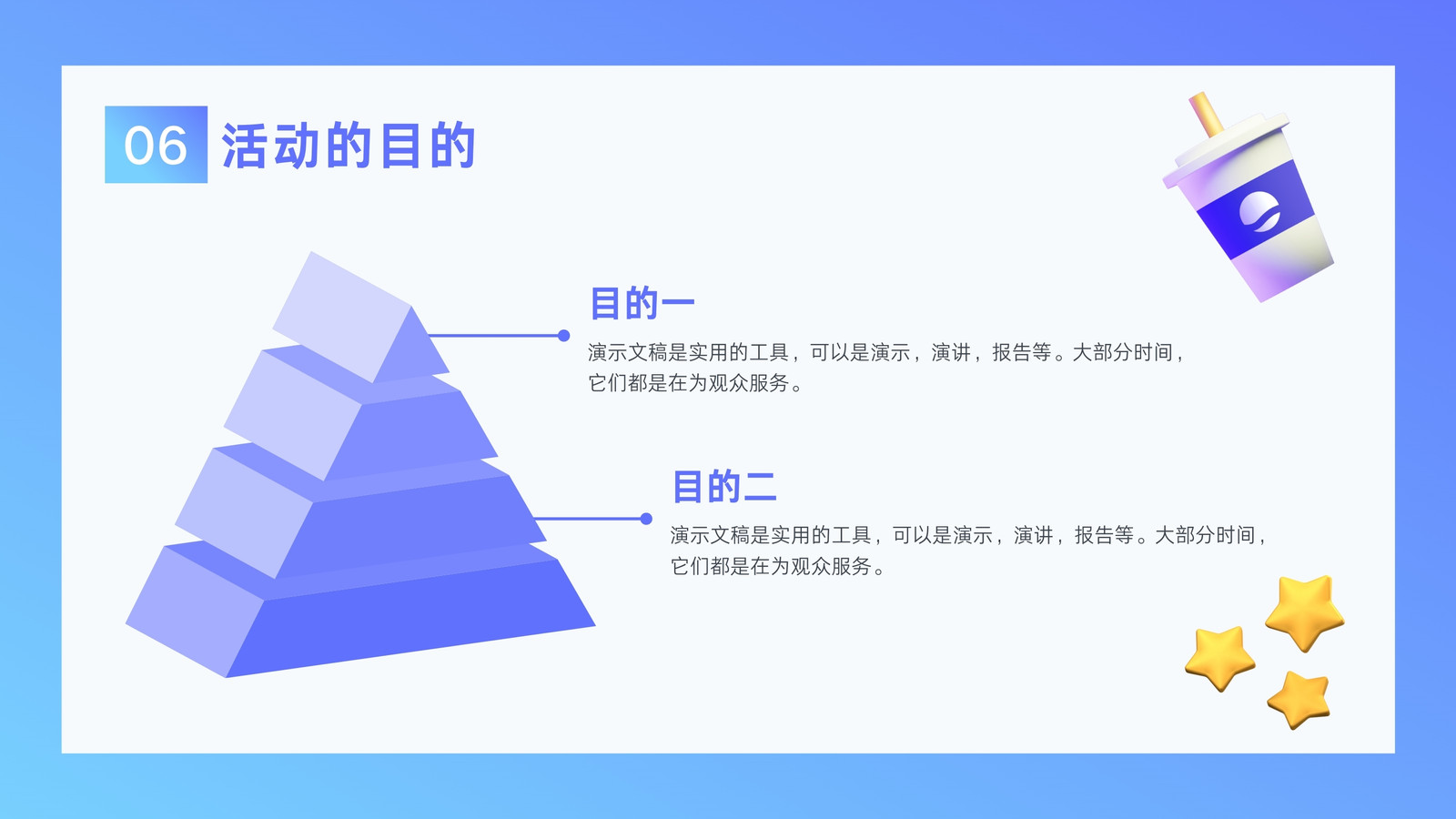 06 活动的目的

目的一

演示文稿是实用的工具，可以是演示，演讲，报告等。大部分时间，它们都是在为观众服务。

目的二

演示文稿是实用的工具，可以是演示，演讲，报告等。大部分时间，它们都是在为观众服务。